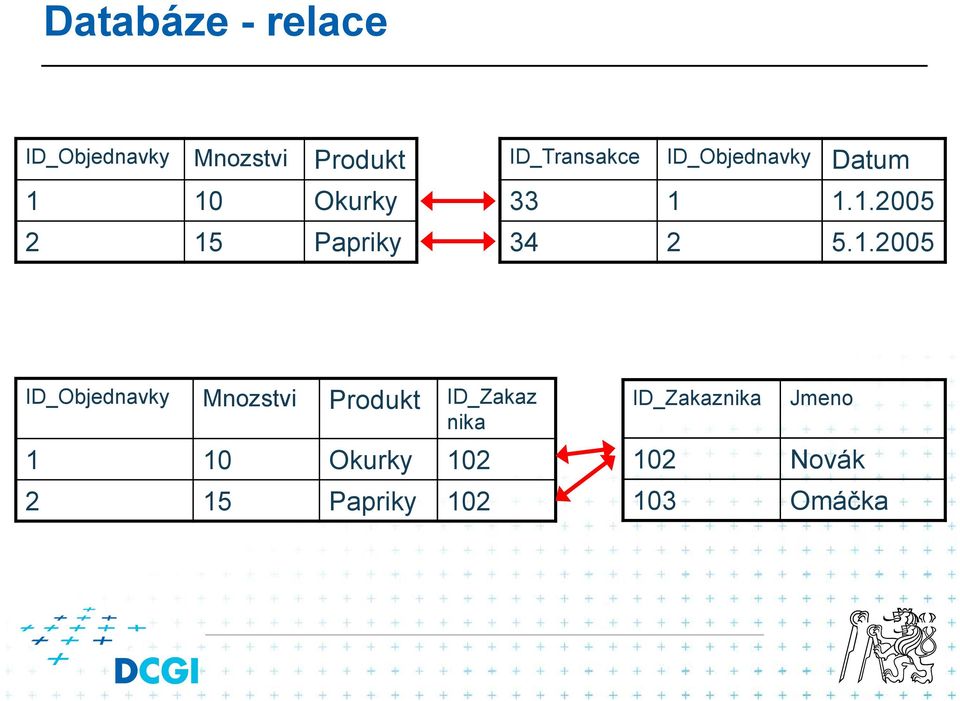 Databáze - relace

| ID_Objednavky | Mnozstvi | Produkt |
|---|---|---|
| 1 | 10 | Okurky |
| 2 | 15 | Papriky |

| ID_Transakce | ID_Objednavky | Datum |
|---|---|---|
| 33 | 1 | 1.1.2005 |
| 34 | 2 | 5.1.2005 |

| ID_Objednavky | Mnozstvi | Produkt | ID_Zakaznika |
|---|---|---|---|
| 1 | 10 | Okurky | 102 |
| 2 | 15 | Papriky | 102 |

| ID_Zakaznika | Jmeno |
|---|---|
| 102 | Novák |
| 103 | Omáčka |

DCGI